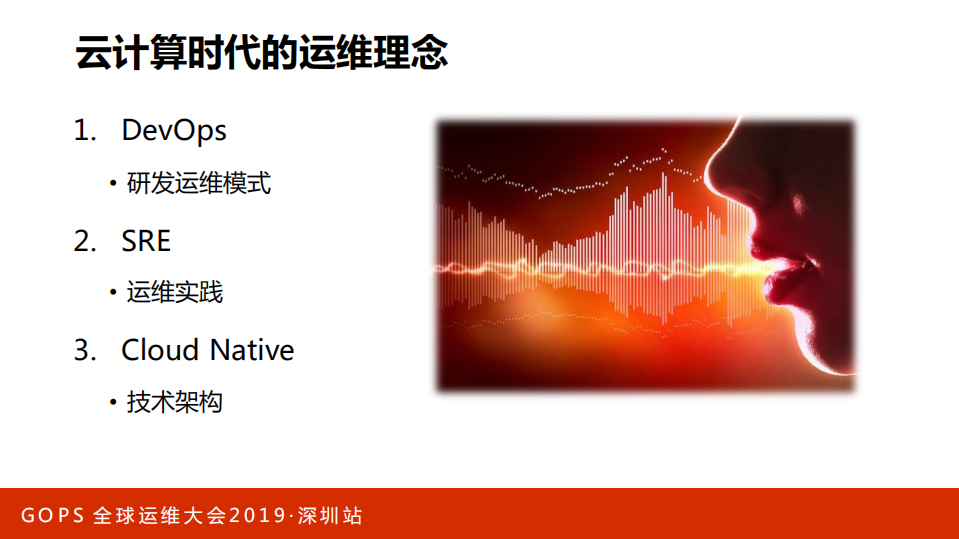 云计算时代的运维理念

1. DevOps

• 研发运维模式

2. SRE

• 运维实践

3. Cloud Native

• 技术架构

GOPS 全球运维大会2019·深圳站